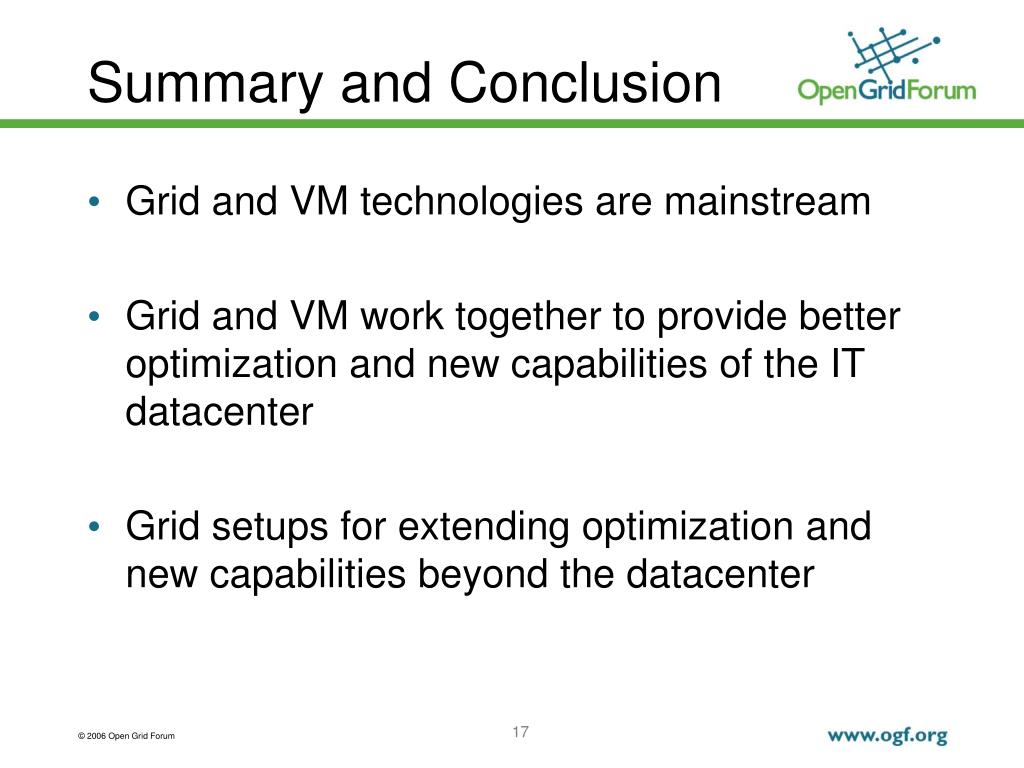 Summary and Conclusion

OpenGridForum

• Grid and VM technologies are mainstream

• Grid and VM work together to provide better optimization and new capabilities of the IT datacenter

• Grid setups for extending optimization and new capabilities beyond the datacenter

© 2006 Open Grid Forum

17

www.ogf.org